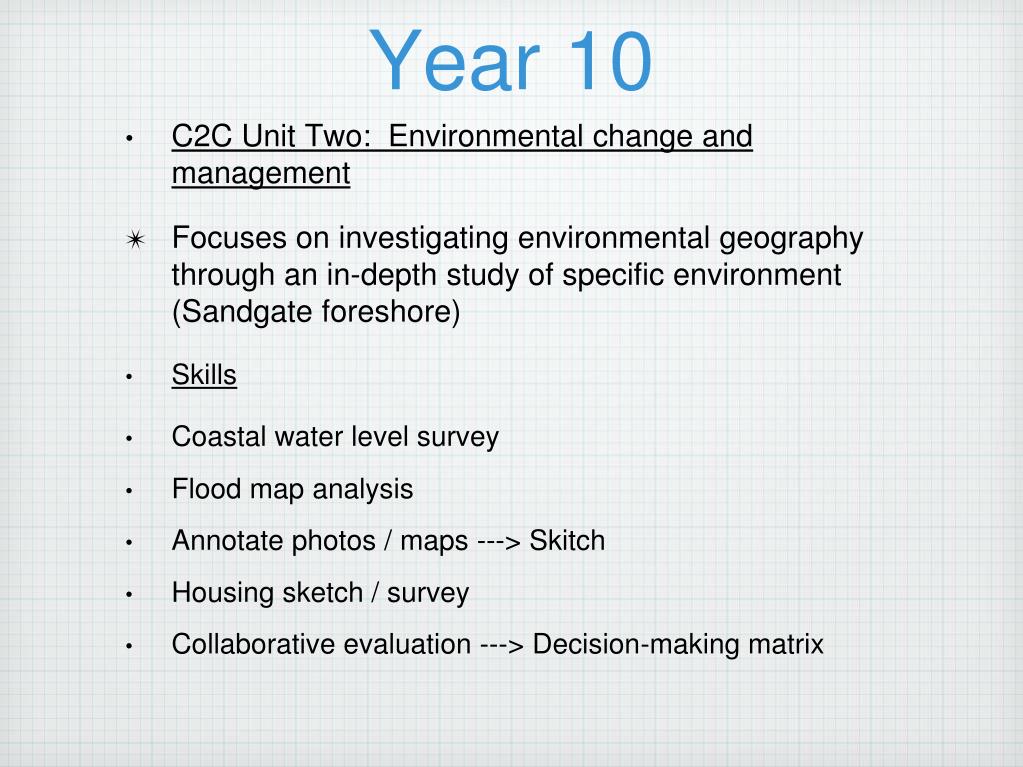 Year 10

• C2C Unit Two: Environmental change and management

✴ Focuses on investigating environmental geography through an in-depth study of specific environment (Sandgate foreshore)

• Skills

• Coastal water level survey

• Flood map analysis

• Annotate photos / maps ---> Skitch

• Housing sketch / survey

• Collaborative evaluation ---> Decision-making matrix